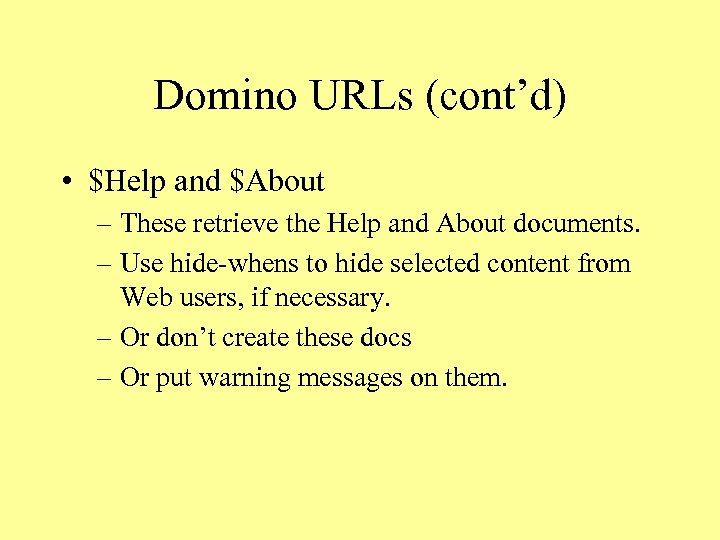 Domino URLs (cont’d)

• \$Help and \$About
– These retrieve the Help and About documents.
– Use hide-whens to hide selected content from Web users, if necessary.
– Or don’t create these docs
– Or put warning messages on them.